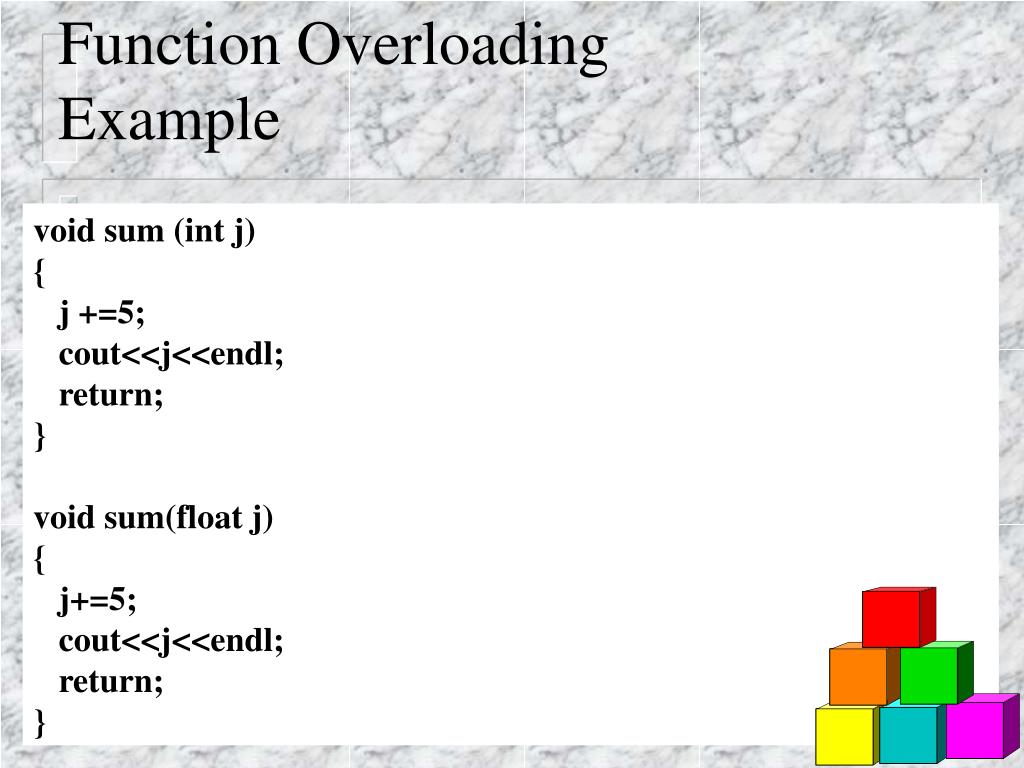 Function Overloading Example

void sum (int j)
{
j +=5;
cout<<j<<endl;
return;
}

void sum(float j)
{
j+=5;
cout<<j<<endl;
return;
}